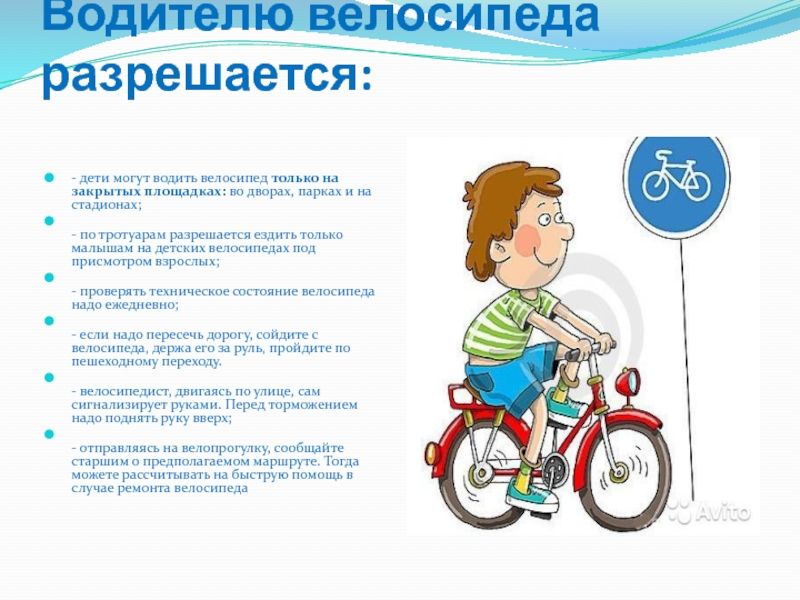 Водителю велосипеда разрешается:

- дети могут водить велосипед только на закрытых площадках: во дворах, парках и на стадионах;

- по тротуарам разрешается ездить только малышам на детских велосипедах под присмотром взрослых;

- проверять техническое состояние велосипеда надо ежедневно;

- если надо пересечь дорогу, сойдите с велосипеда, держа его за руль, пройдите по пешеходному переходу.

- велосипедист, двигаясь по улице, сам сигнализирует руками. Перед торможением надо поднять руку вверх;

- отправляясь на велопрогулку, сообщайте старшим о предполагаемом маршруте. Тогда можете рассчитывать на быструю помощь в случае ремонта велосипеда

Avito